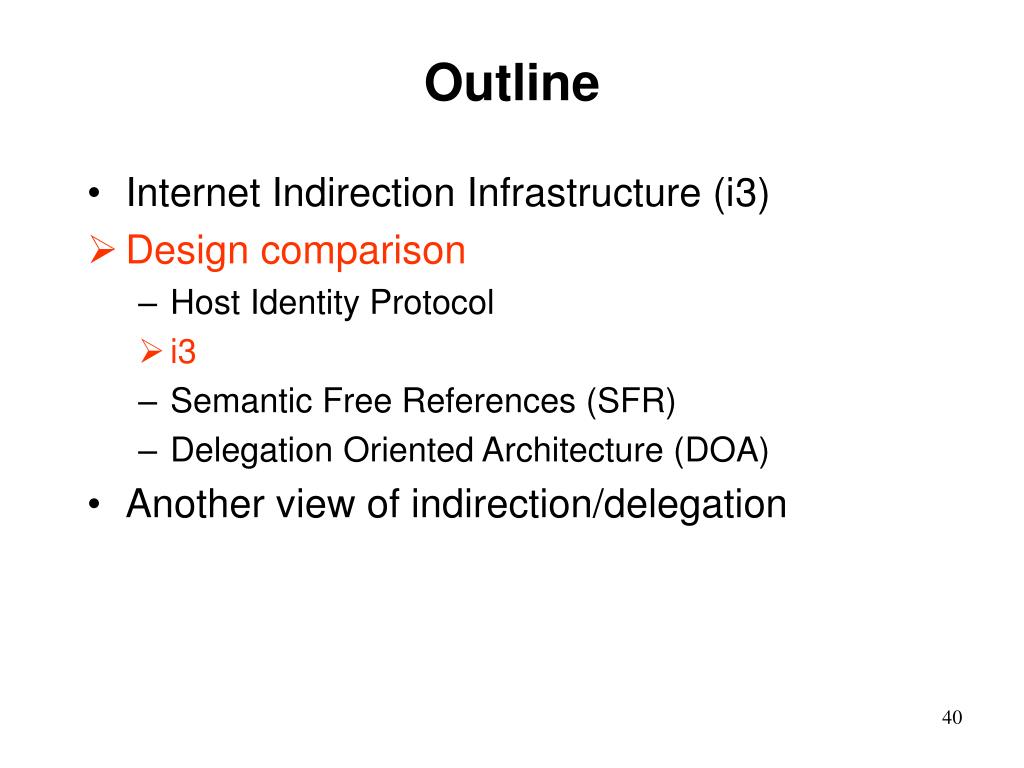 Outline

• Internet Indirection Infrastructure (i3)
➢ Design comparison
– Host Identity Protocol
➢ i3
– Semantic Free References (SFR)
– Delegation Oriented Architecture (DOA)
• Another view of indirection/delegation

40